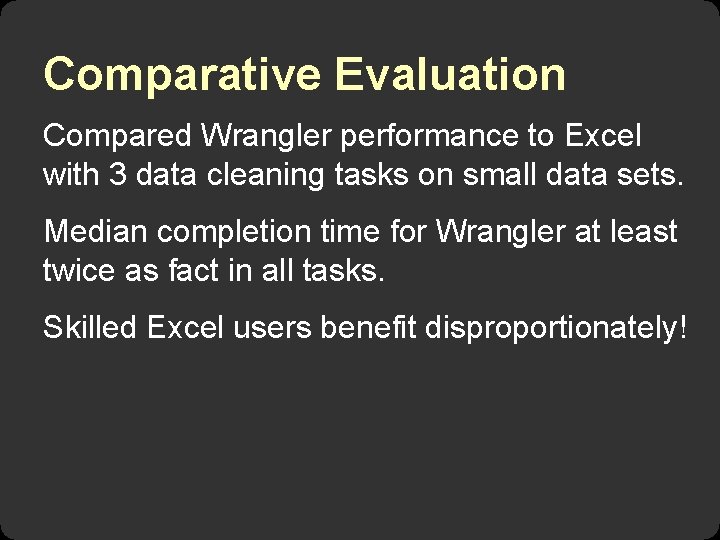 Comparative Evaluation

Compared Wrangler performance to Excel with 3 data cleaning tasks on small data sets.

Median completion time for Wrangler at least twice as fact in all tasks.

Skilled Excel users benefit disproportionately!